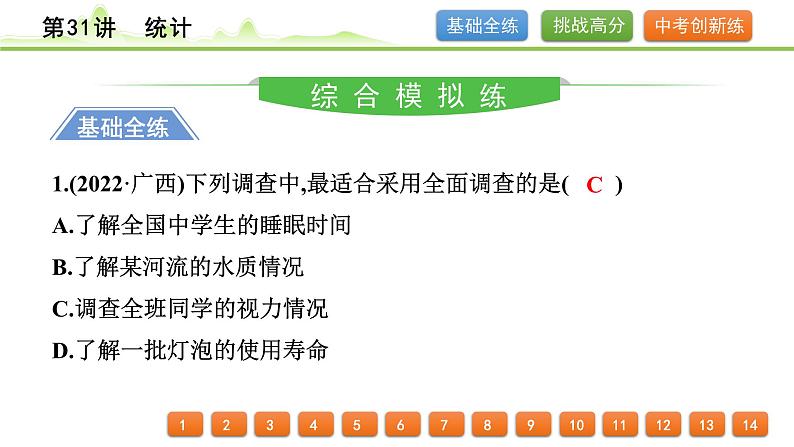 第31讲 统计

基础全练 挑战高分 中考创新练

综合模拟练

基础全练

1.(2022·广西)下列调查中,最适合采用全面调查的是( C )

A.了解全国中学生的睡眠时间

B.了解某河流的水质情况

C.调查全班同学的视力情况

D.了解一批灯泡的使用寿命

1 2 3 4 5 6 7 8 9 10 11 12 13 14